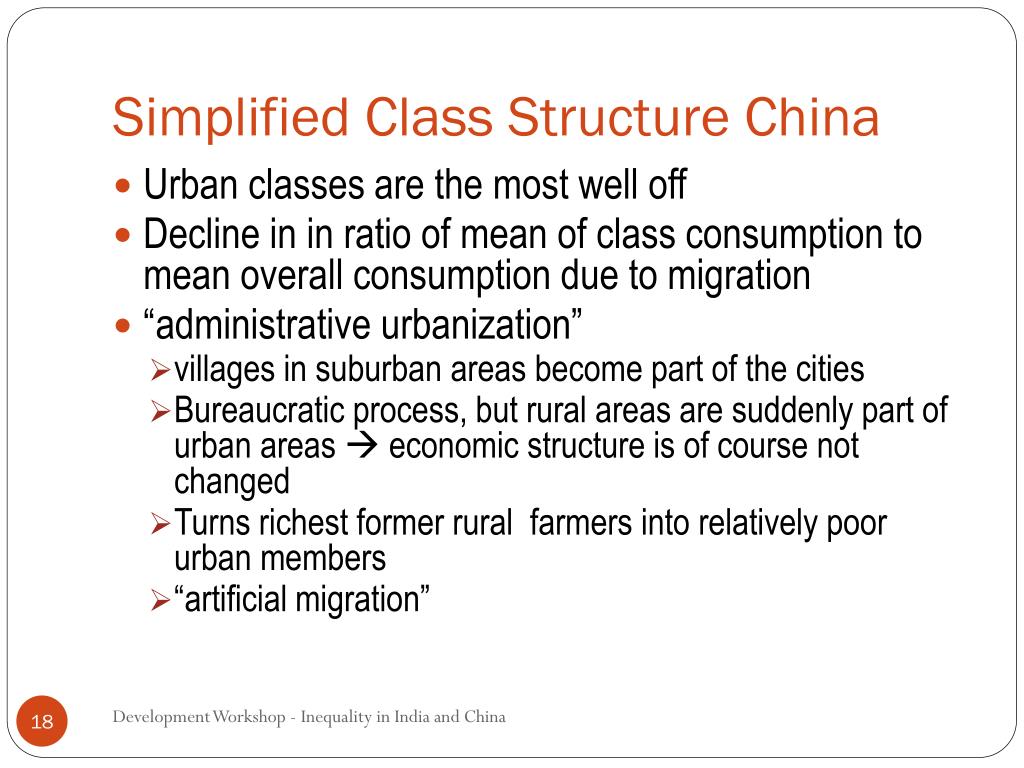 Simplified Class Structure China

- Urban classes are the most well off
- Decline in in ratio of mean of class consumption to mean overall consumption due to migration
- “administrative urbanization”
  - villages in suburban areas become part of the cities
  - Bureaucratic process, but rural areas are suddenly part of urban areas → economic structure is of course not changed
  - Turns richest former rural farmers into relatively poor urban members
  - “artificial migration”

18

Development Workshop - Inequality in India and China